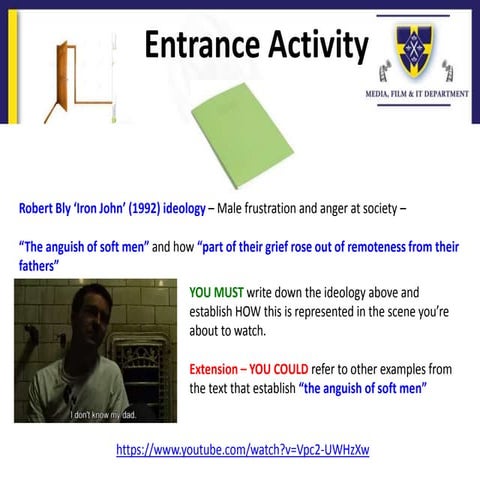 Entrance Activity

MEDIA, FILM & IT DEPARTMENT

Robert Bly 'Iron John' (1992) ideology – Male frustration and anger at society –

"The anguish of soft men" and how "part of their grief rose out of remoteness from their fathers"

I don't know my dad.

YOU MUST write down the ideology above and establish HOW this is represented in the scene you're about to watch.

Extension – YOU COULD refer to other examples from the text that establish "the anguish of soft men"

https://www.youtube.com/watch?v=Vpc2-UWHzXw